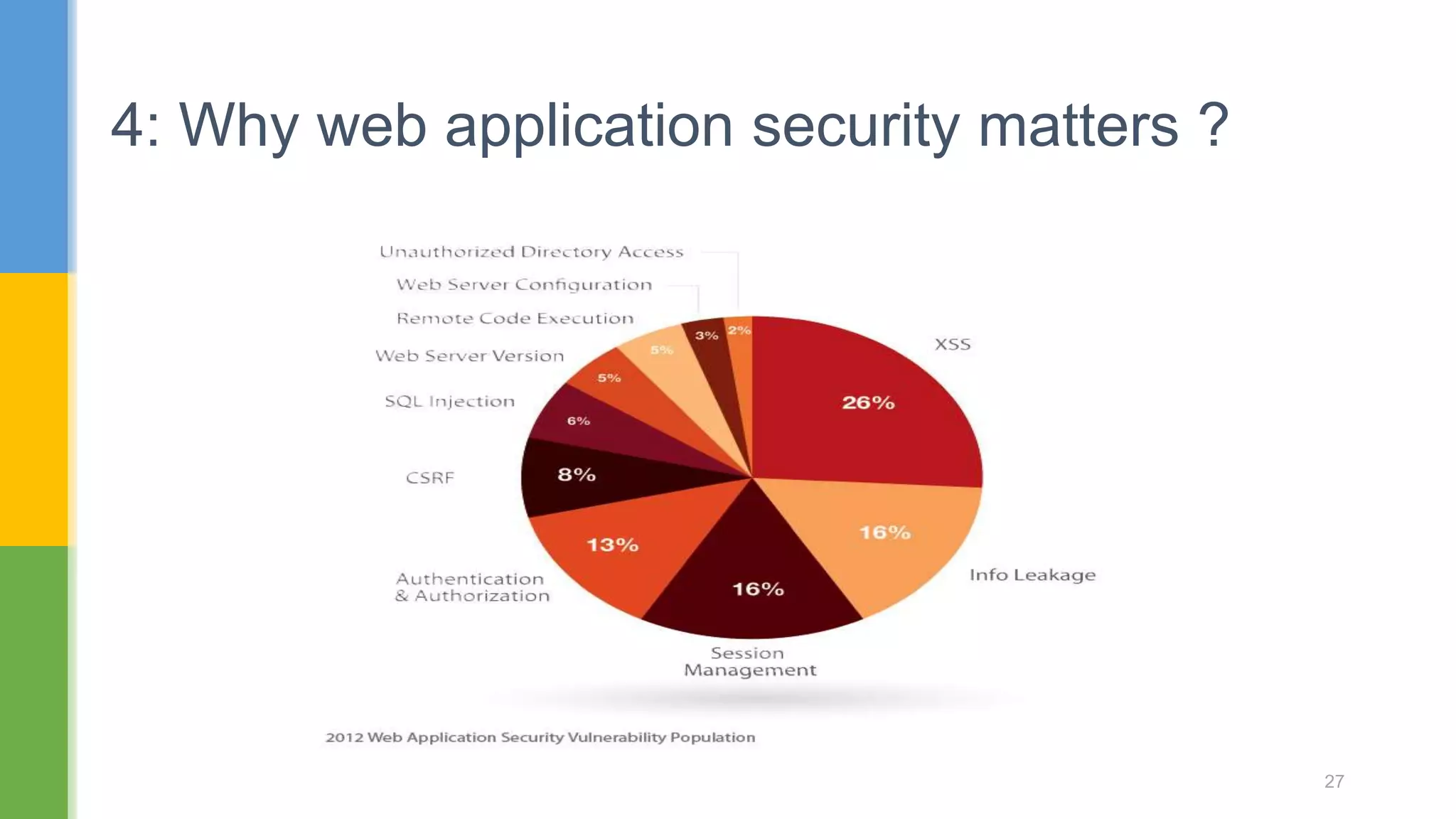 4: Why web application security matters ?

Unauthorized Directory Access
Web Server Configuration
Remote Code Execution
Web Server Version
SQL Injection
CSRF
Authentication & Authorization
Session Management
Info Leakage
XSS

2%
3%
5%
5%
6%
8%
13%
16%
16%
26%

2012 Web Application Security Vulnerability Population

27